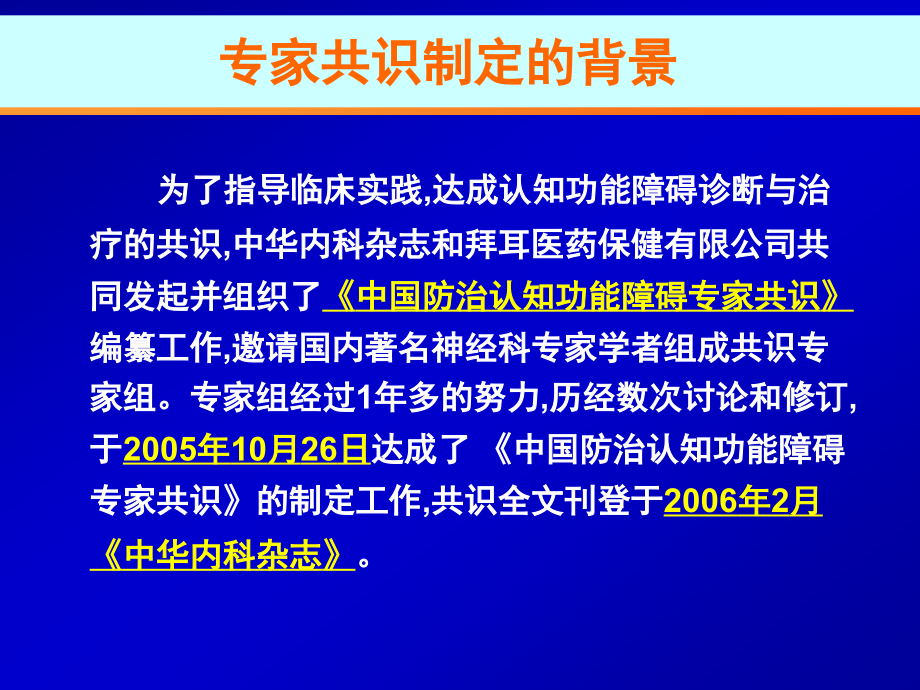 专家共识制定的背景

为了指导临床实践,达成认知功能障碍诊断与治疗的共识,中华内科杂志和拜耳医药保健有限公司共同发起并组织了《中国防治认知功能障碍专家共识》编纂工作,邀请国内著名神经科专家学者组成共识专家组。专家组经过1年多的努力,历经数次讨论和修订,于2005年10月26日达成了 《中国防治认知功能障碍专家共识》的制定工作,共识全文刊登于2006年2月《中华内科杂志》。